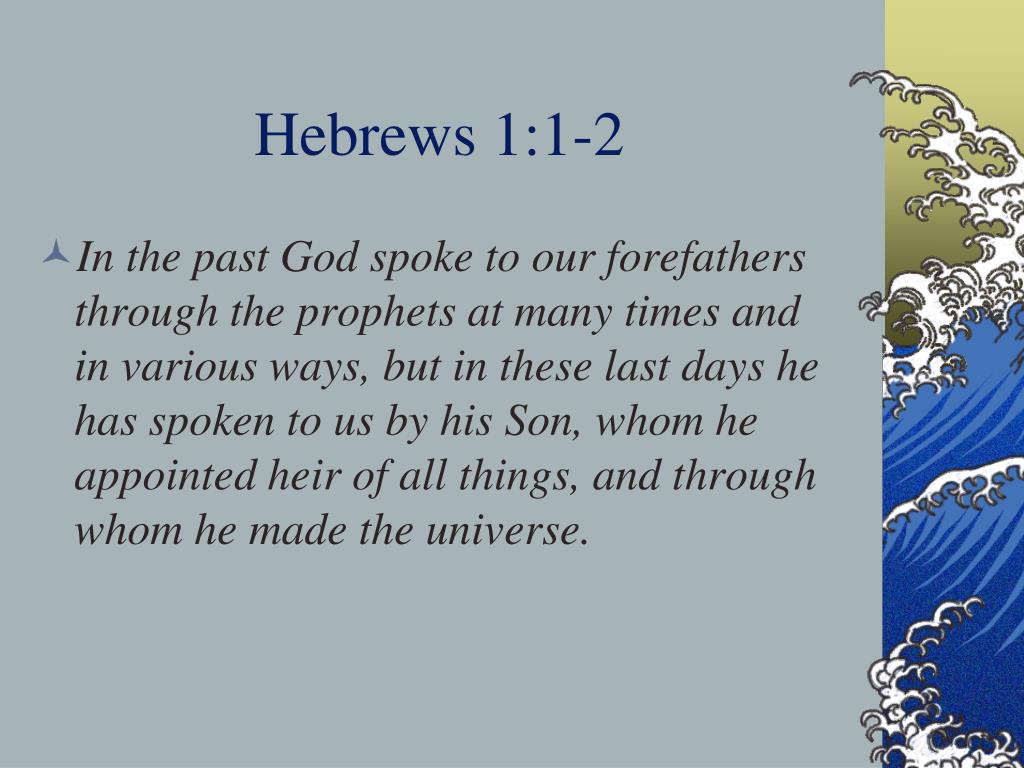 Hebrews 1:1-2

In the past God spoke to our forefathers through the prophets at many times and in various ways, but in these last days he has spoken to us by his Son, whom he appointed heir of all things, and through whom he made the universe.